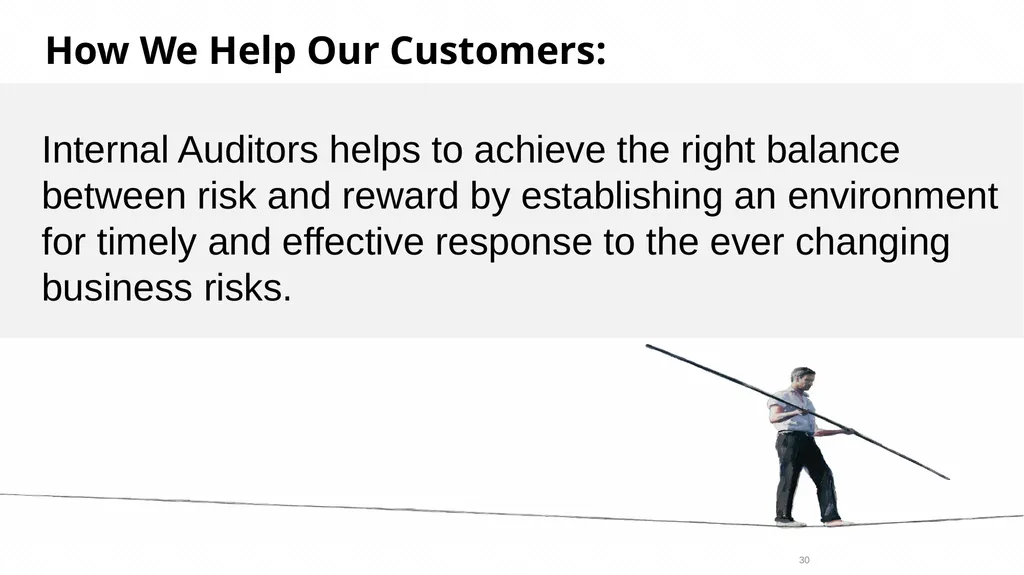 How We Help Our Customers:

Internal Auditors helps to achieve the right balance between risk and reward by establishing an environment for timely and effective response to the ever changing business risks.

30